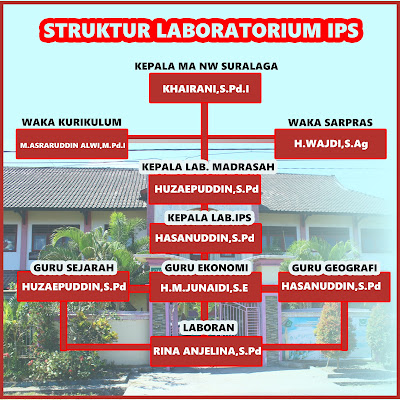 STRUKTUR LABORATORIUM IPS

KEPALA MA NW SURALAGA
KHAIRANI,S.Pd.I

WAKA KURIKULUM
M.ASRARUDDIN ALWI,M.Pd.I

WAKA SARPRAS
H.WAJDI,S.Ag

KEPALA LAB. MADRASAH
HUZAEPUDDIN,S.Pd

KEPALA LAB.IPS
HASANUDDIN,S.Pd

GURU SEJARAH
HUZAEPUDDIN,S.Pd

GURU EKONOMI
H.M.JUNAIDI,S.E

GURU GEOGRAFI
HASANUDDIN,S.Pd

LABORAN
RINA ANJELINA,S.Pd